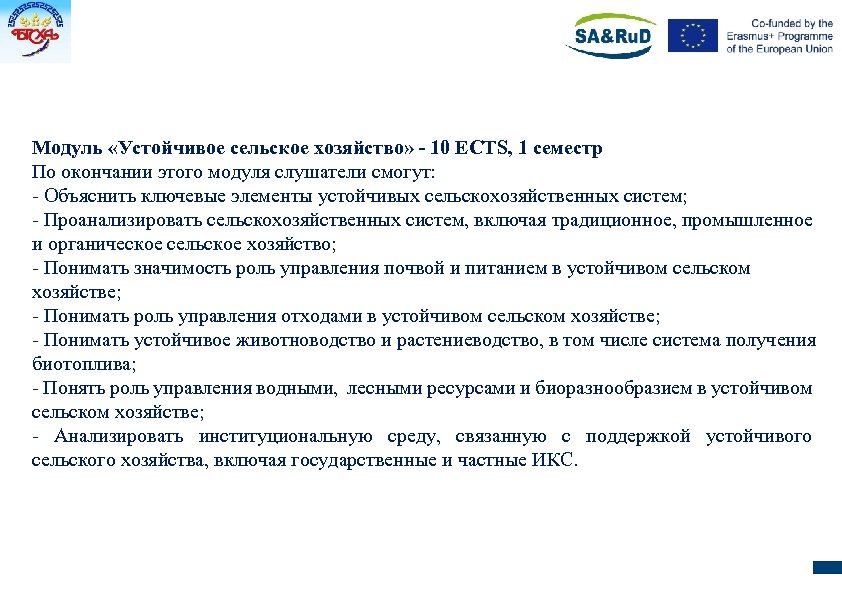 БГСХА

SA&RuD

Co-funded by the Erasmus+ Programme of the European Union

Модуль «Устойчивое сельское хозяйство» - 10 ECTS, 1 семестр
По окончании этого модуля слушатели смогут:
- Объяснить ключевые элементы устойчивых сельскохозяйственных систем;
- Проанализировать сельскохозяйственных систем, включая традиционное, промышленное и органическое сельское хозяйство;
- Понимать значимость роль управления почвой и питанием в устойчивом сельском хозяйстве;
- Понимать роль управления отходами в устойчивом сельском хозяйстве;
- Понимать устойчивое животноводство и растениеводство, в том числе система получения биотоплива;
- Понять роль управления водными, лесными ресурсами и биоразнообразием в устойчивом сельском хозяйстве;
- Анализировать институциональную среду, связанную с поддержкой устойчивого сельского хозяйства, включая государственные и частные ИКС.